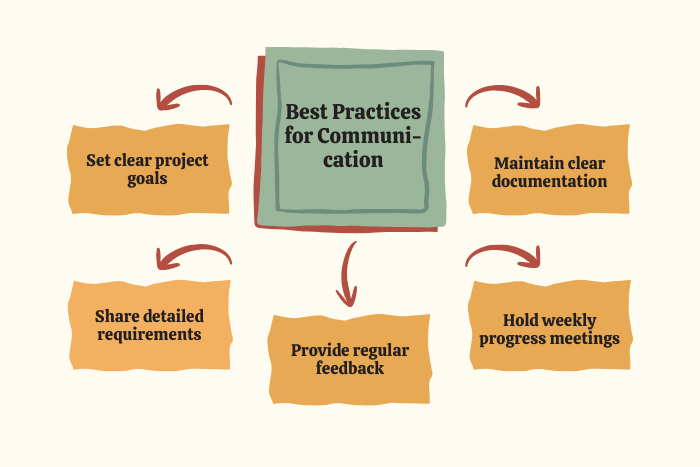 Best Practices for Communication

Set clear project goals

Maintain clear documentation

Share detailed requirements

Provide regular feedback

Hold weekly progress meetings